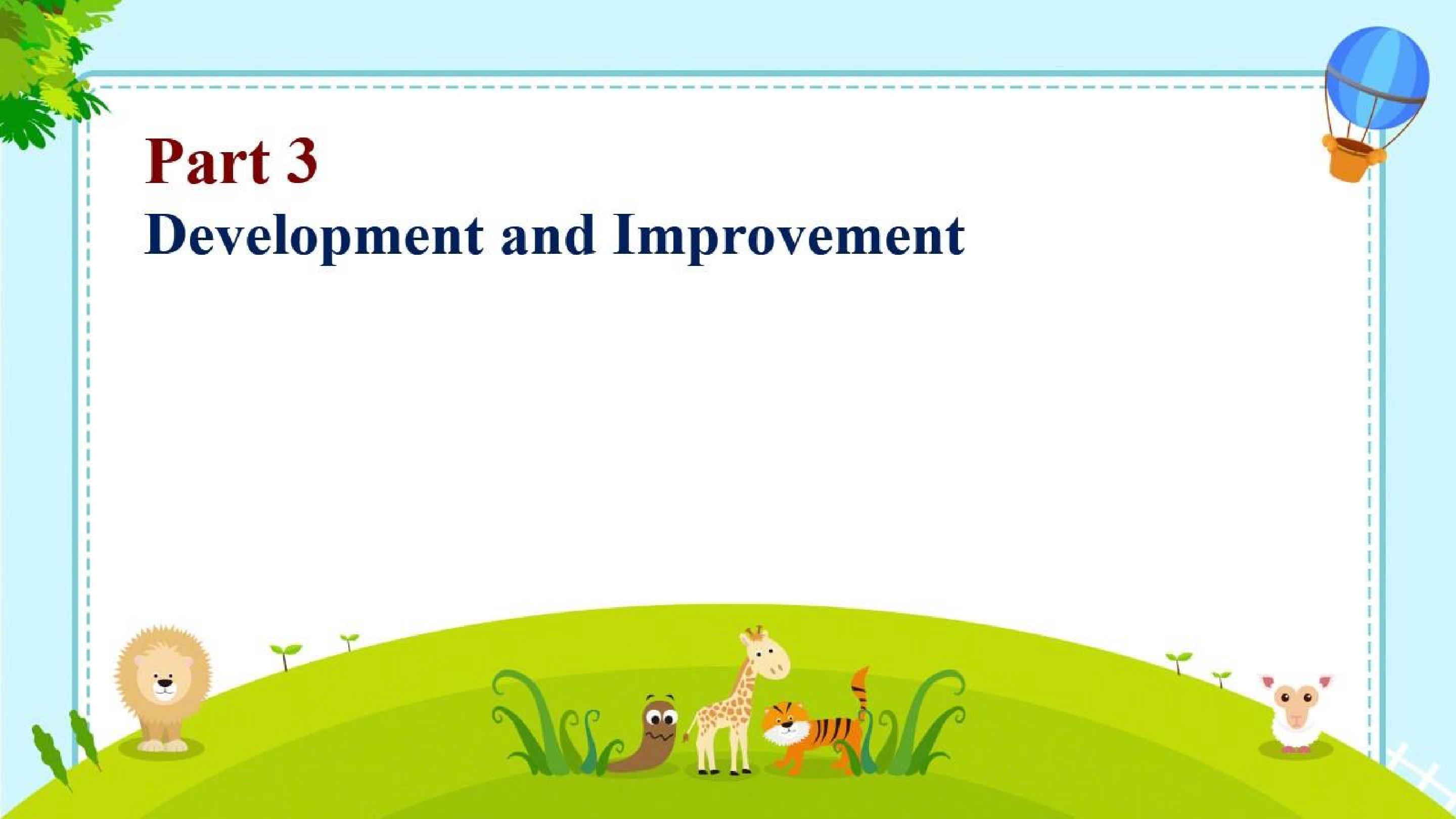 Part 3

Development and Improvement